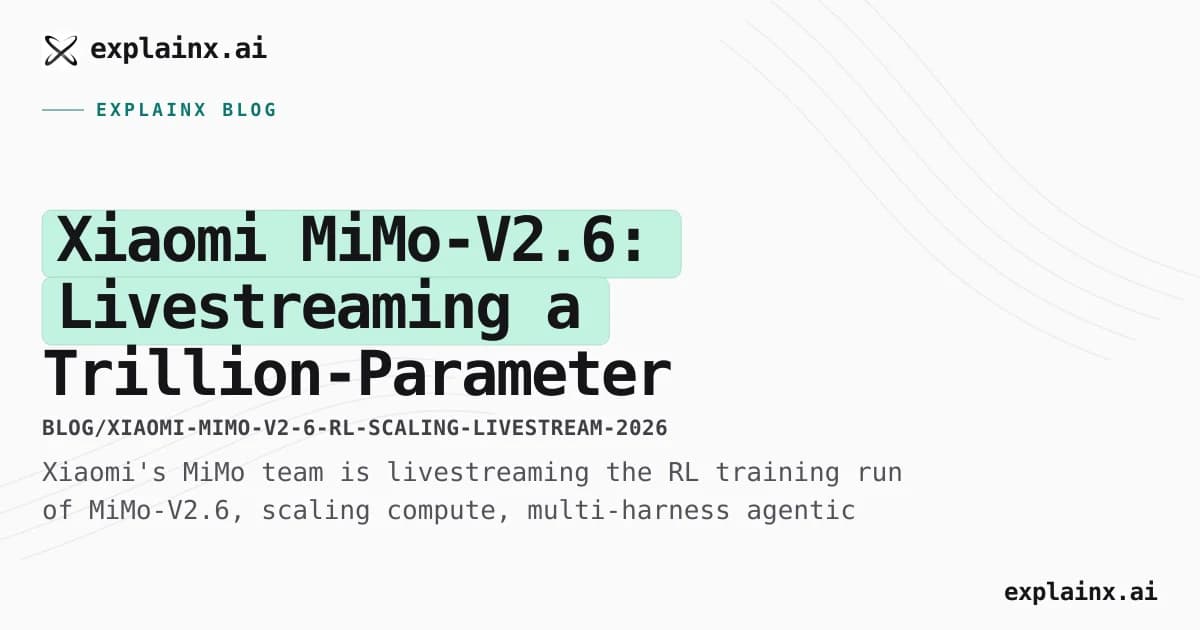 explainx.ai

EXPLAINX BLOG

Xiaomi MiMo-V2.6: Livestreaming a Trillion-Parameter

BLOG/XIAOMI-MIMO-V2-6-RL-SCALING-LIVESTREAM-2026

Xiaomi's MiMo team is livestreaming the RL training run of MiMo-V2.6, scaling compute, multi-harness agentic

explainx.ai